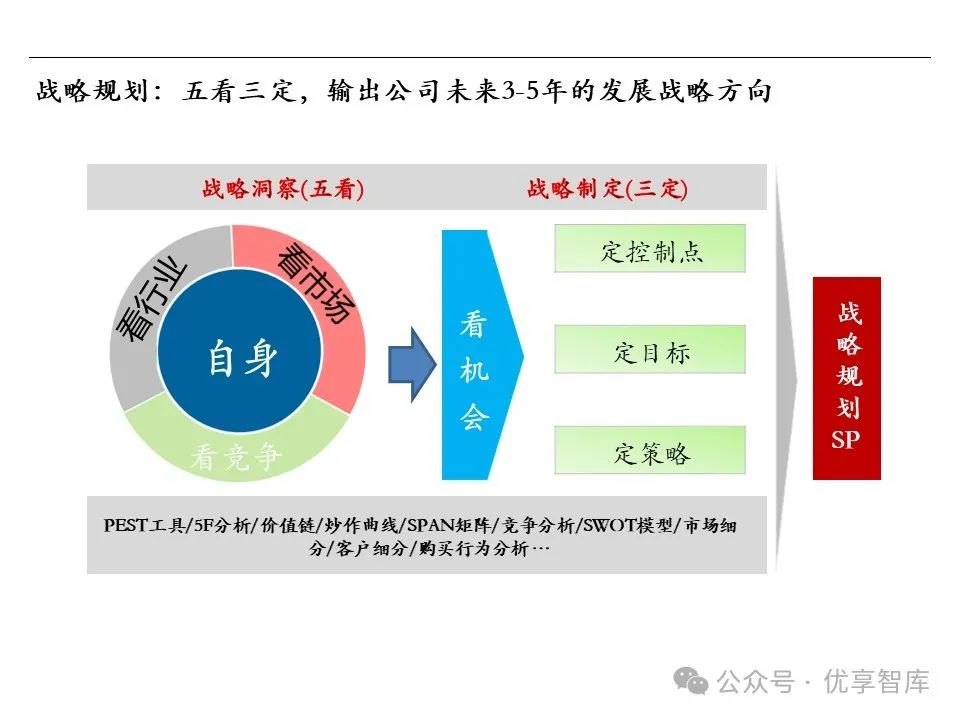 战略规划：五看三定，输出公司未来3-5年的发展战略方向

战略洞察(五看)

战略制定(三定)

看行业

看市场

自身

看竞争

看机会

定控制点

定目标

定策略

战略规划SP

PEST工具/5F分析/价值链/炒作曲线/SPAN矩阵/竞争分析/SWOT模型/市场细分/客户细分/购买行为分析…

公众号 · 优享智库